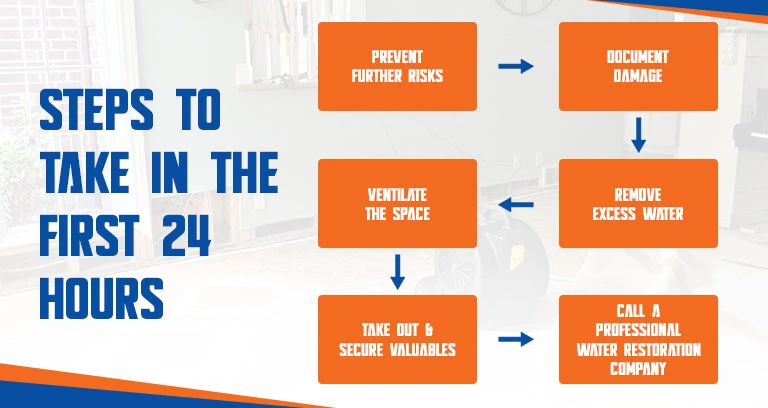 STEPS TO TAKE IN THE FIRST 24 HOURS

PREVENT FURTHER RISKS

DOCUMENT DAMAGE

REMOVE EXCESS WATER

VENTILATE THE SPACE

TAKE OUT & SECURE VALUABLES

CALL A PROFESSIONAL WATER RESTORATION COMPANY